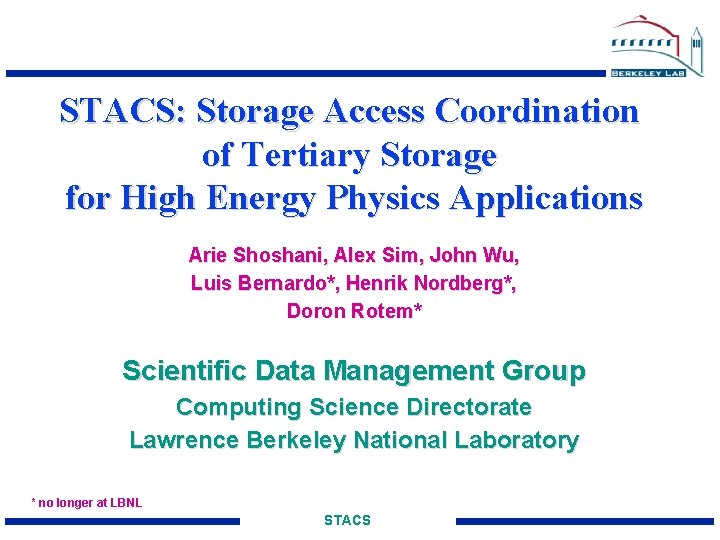 BERKELEY LAB

STACS: Storage Access Coordination of Tertiary Storage for High Energy Physics Applications

Arie Shoshani, Alex Sim, John Wu, Luis Bernardo*, Henrik Nordberg*, Doron Rotem*

Scientific Data Management Group
Computing Science Directorate
Lawrence Berkeley National Laboratory

* no longer at LBNL

STACS